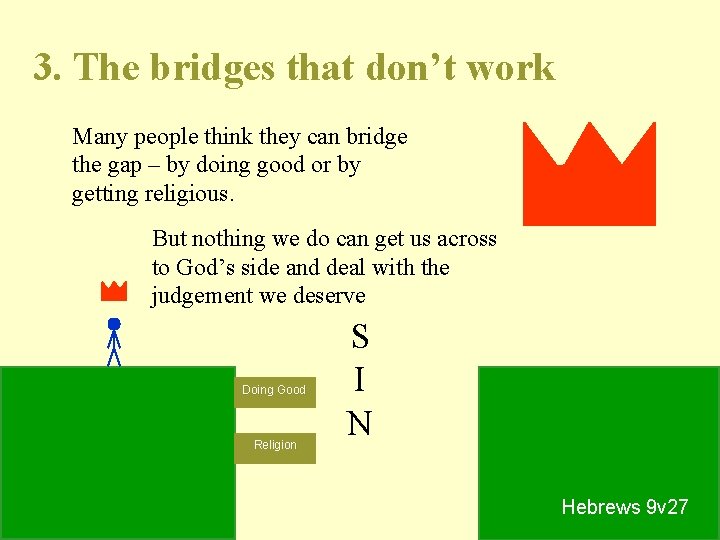 3. The bridges that don’t work

Many people think they can bridge the gap – by doing good or by getting religious.

But nothing we do can get us across to God’s side and deal with the judgement we deserve

S
I
N

Doing Good

Religion

Hebrews 9v27